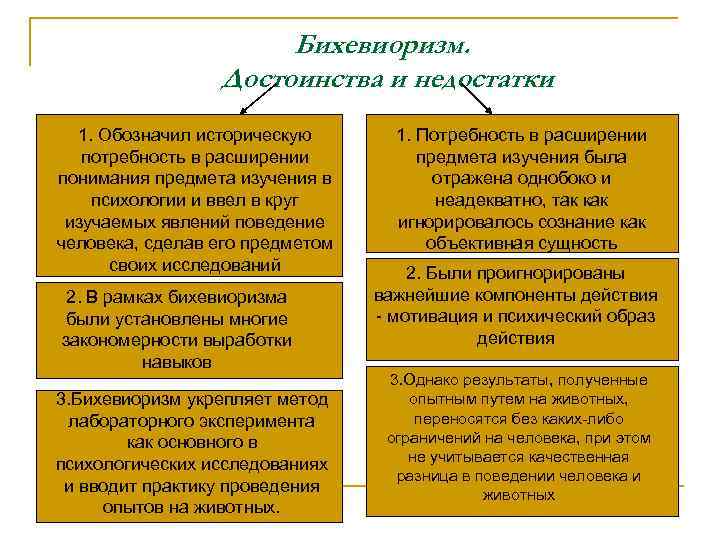 Бихевиоризм.
Достоинства и недостатки

1. Обозначил историческую потребность в расширении понимания предмета изучения в психологии и ввел в круг изучаемых явлений поведение человека, сделав его предметом своих исследований

2. В рамках бихевиоризма были установлены многие закономерности выработки навыков

3.Бихевиоризм укрепляет метод лабораторного эксперимента как основного в психологических исследованиях и вводит практику проведения опытов на животных.

1. Потребность в расширении предмета изучения была отражена однобоко и неадекватно, так как игнорировалось сознание как объективная сущность

2. Были проигнорированы важнейшие компоненты действия - мотивация и психический образ действия

3.Однако результаты, полученные опытным путем на животных, переносятся без каких-либо ограничений на человека, при этом не учитывается качественная разница в поведении человека и животных